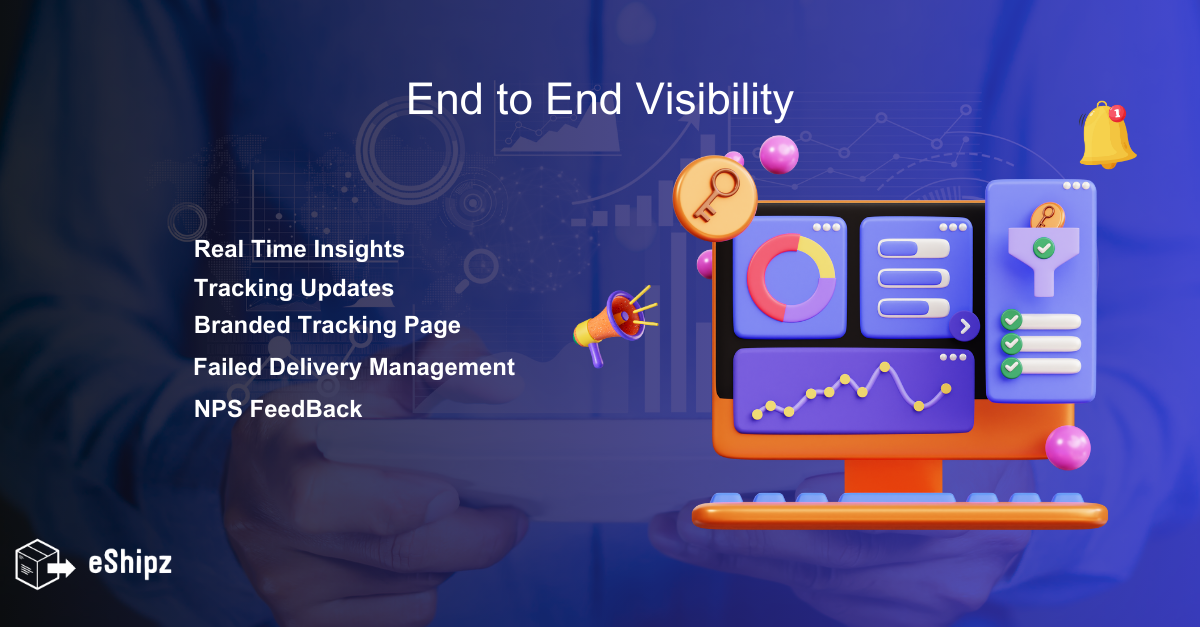 End to End Visibility

Real Time Insights
Tracking Updates
Branded Tracking Page
Failed Delivery Management
NPS FeedBack

1

eShipz